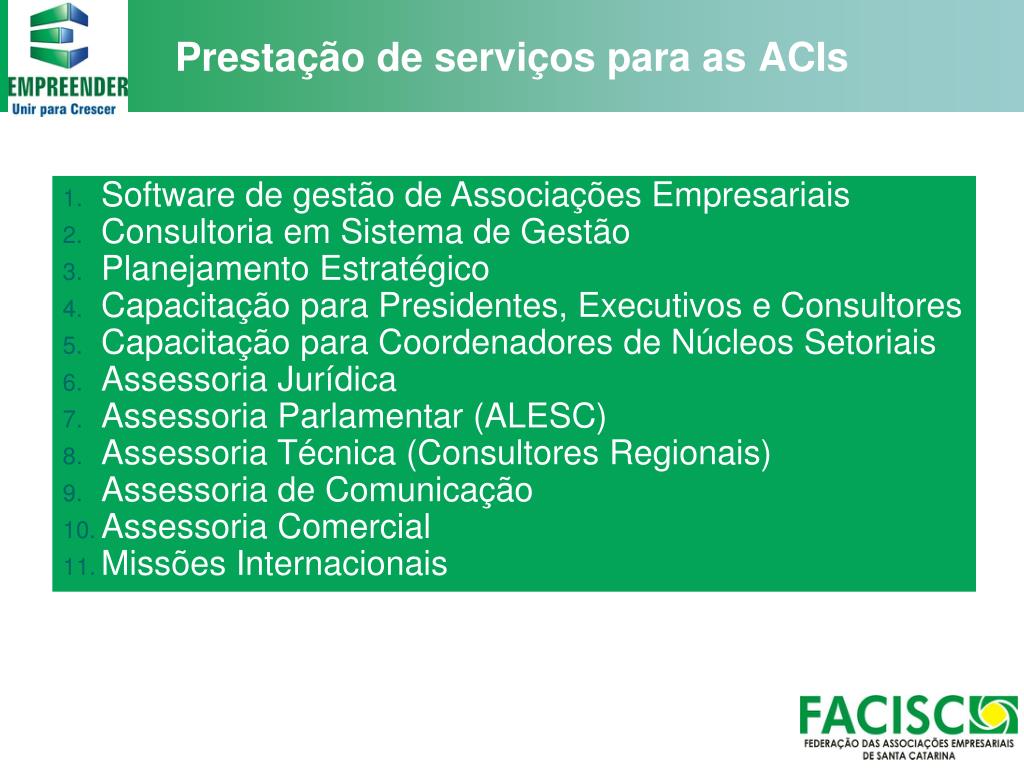 EMPREENDER
Unir para Crescer

Prestação de serviços para as ACIs

1. Software de gestão de Associações Empresariais
2. Consultoria em Sistema de Gestão
3. Planejamento Estratégico
4. Capacitação para Presidentes, Executivos e Consultores
5. Capacitação para Coordenadores de Núcleos Setoriais
6. Assessoria Jurídica
7. Assessoria Parlamentar (ALESC)
8. Assessoria Técnica (Consultores Regionais)
9. Assessoria de Comunicação
10. Assessoria Comercial
11. Missões Internacionais

FACISC
FEDERAÇÃO DAS ASSOCIAÇÕES EMPRESARIAIS DE SANTA CATARINA